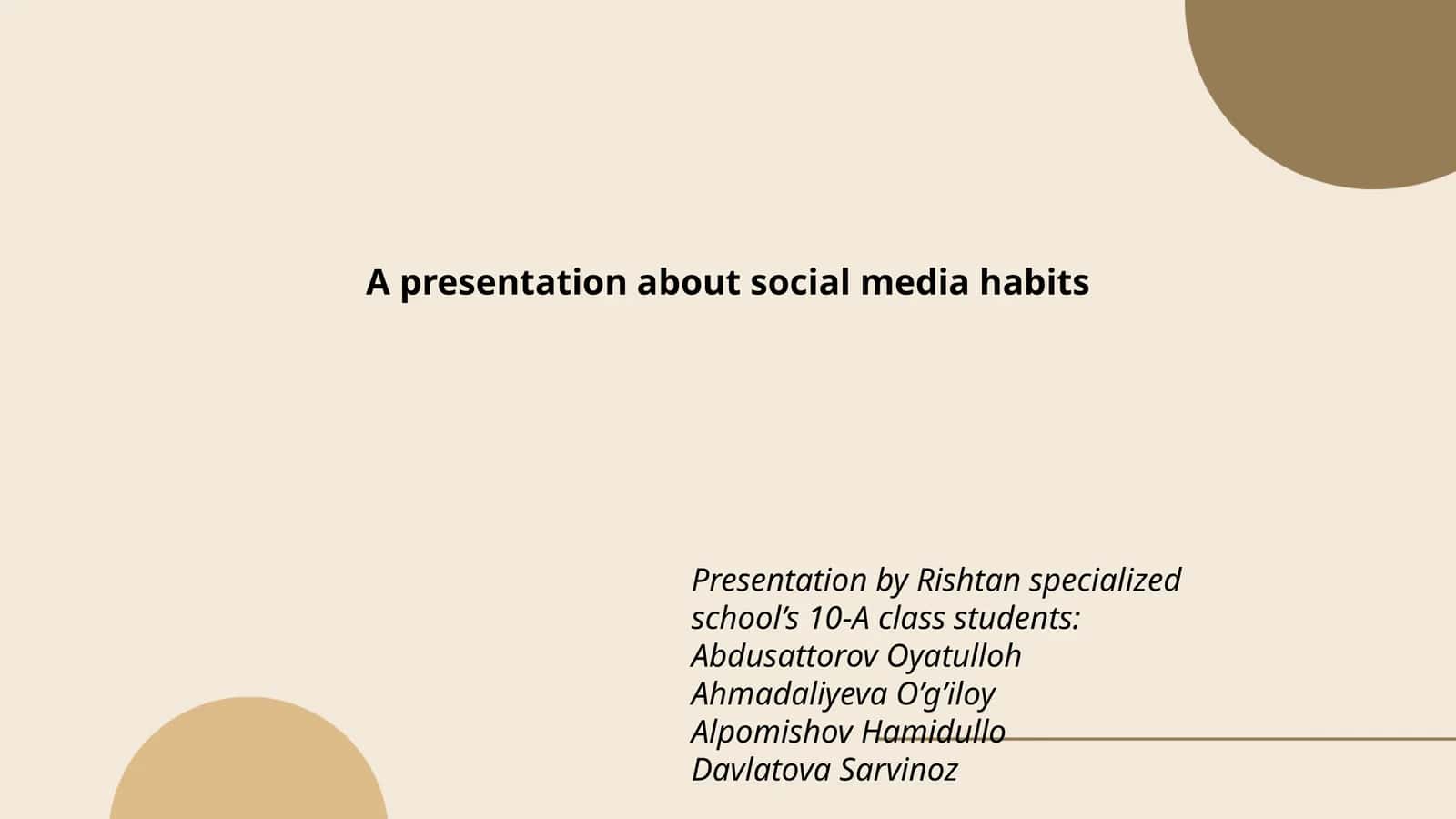 A presentation about social media habits

Presentation by Rishtan specialized school’s 10-A class students:
Abdusattorov Oyatulloh
Ahmadaliyeva O’g’iloy
Alpomishov Hamidullo
Davlatova Sarvinoz